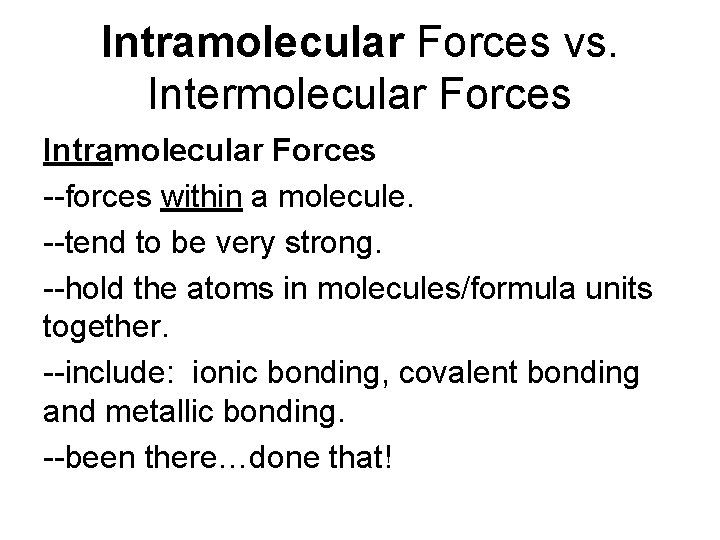 Intramolecular Forces vs. Intermolecular Forces

Intramolecular Forces

--forces within a molecule.

--tend to be very strong.

--hold the atoms in molecules/formula units together.

--include: ionic bonding, covalent bonding and metallic bonding.

--been there…done that!